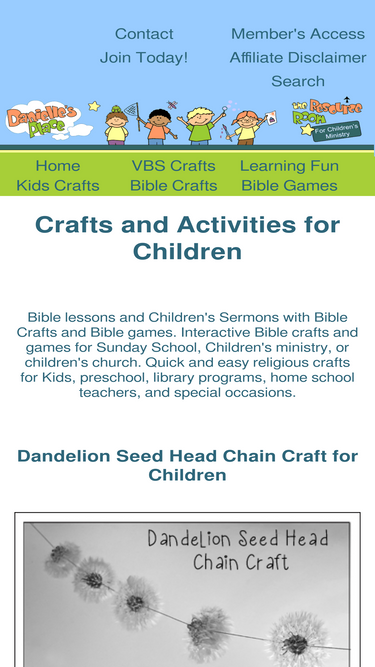 Contact
Member's Access
Join Today!
Affiliate Disclaimer
Search

Danielle's Place

The Resource Room
For Children's Ministry

Home
VBS Crafts
Learning Fun
Kids Crafts
Bible Crafts
Bible Games

Crafts and Activities for Children

Bible lessons and Children's Sermons with Bible Crafts and Bible games. Interactive Bible crafts and games for Sunday School, Children's ministry, or children's church. Quick and easy religious crafts for Kids, preschool, library programs, home school teachers, and special occasions.

Dandelion Seed Head Chain Craft for Children

Dandelion Seed Head Chain Craft